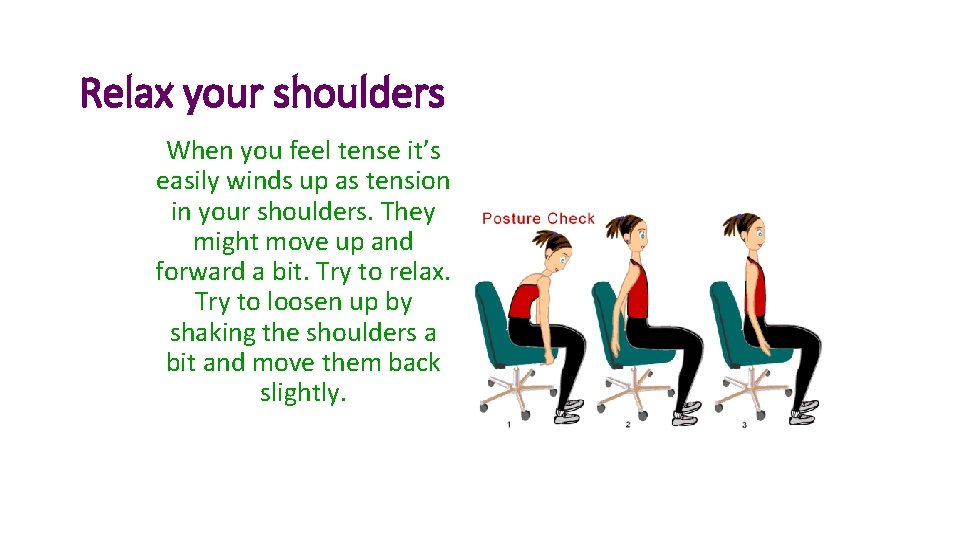 Relax your shoulders

When you feel tense it's easily winds up as tension in your shoulders. They might move up and forward a bit. Try to relax. Try to loosen up by shaking the shoulders a bit and move them back slightly.

Posture Check

1

2

3